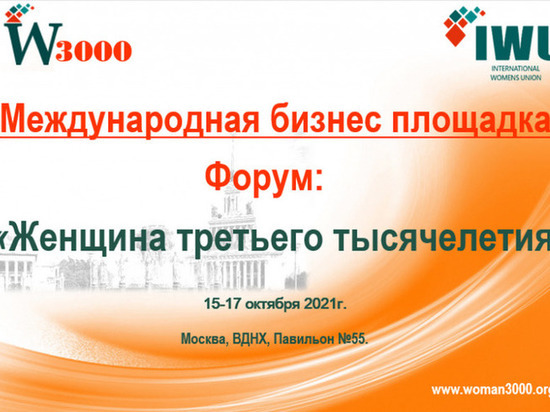 W3000

IWU
INTERNATIONAL WOMENS UNION

Международная бизнес площадка

Форум:

«Женщина третьего тысячелетия

15-17 октября 2021г.

Москва, ВДНХ, Павильон №55.

www.woman3000.org